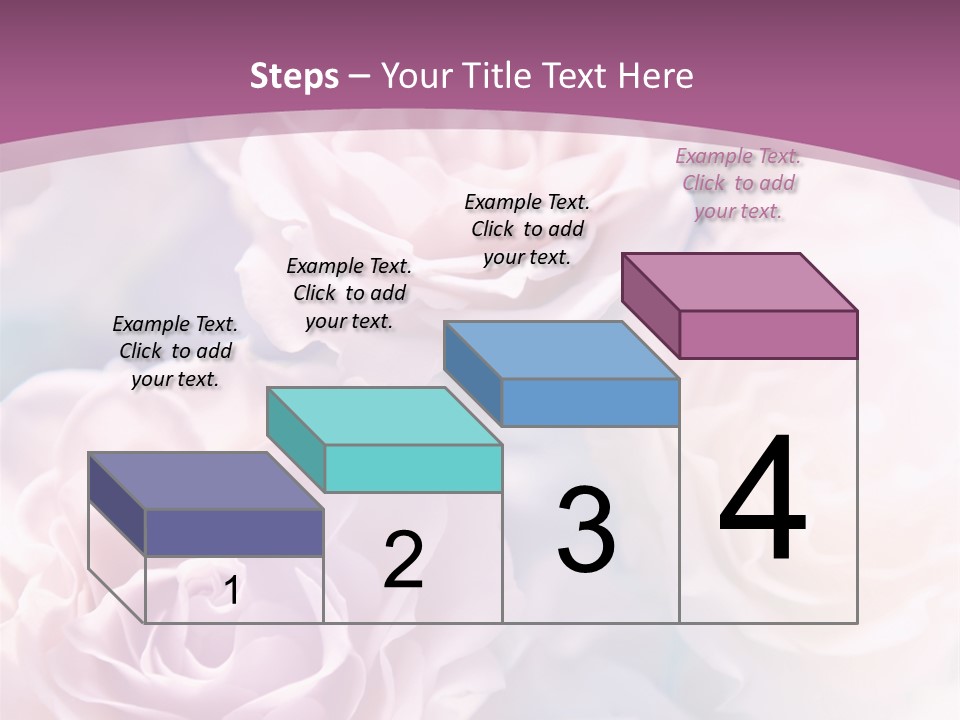 Steps – Your Title Text Here

Example Text. Click to add your text.

Example Text. Click to add your text.

Example Text. Click to add your text.

Example Text. Click to add your text.

1

2

3

4